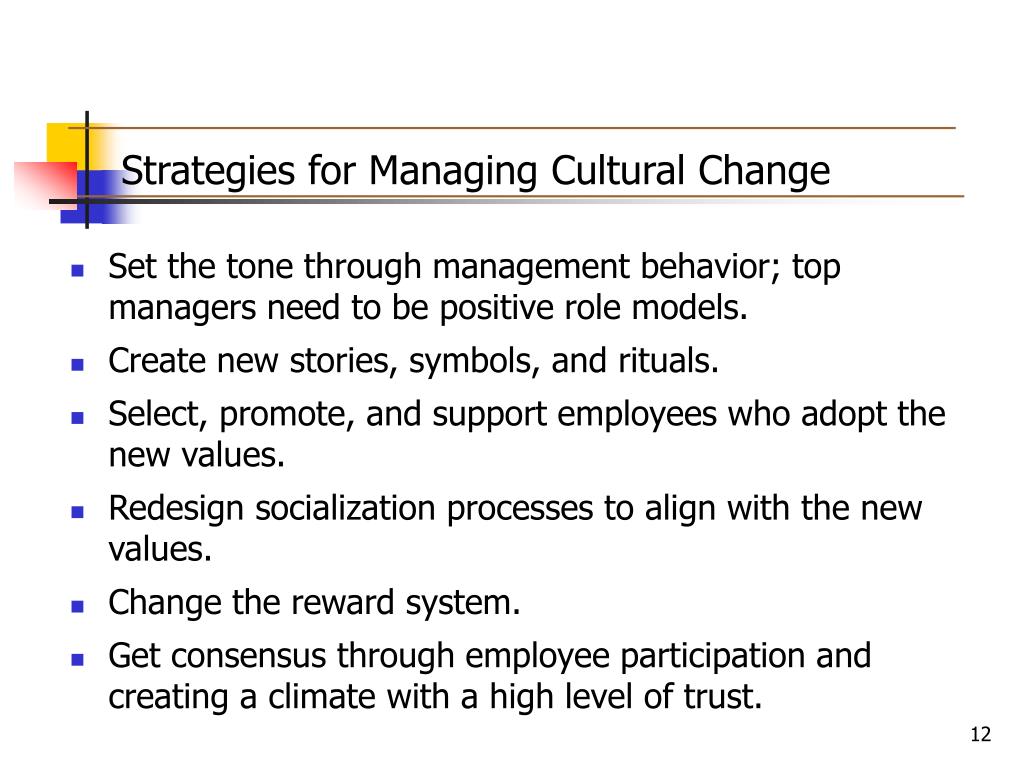 Strategies for Managing Cultural Change

- Set the tone through management behavior; top managers need to be positive role models.
- Create new stories, symbols, and rituals.
- Select, promote, and support employees who adopt the new values.
- Redesign socialization processes to align with the new values.
- Change the reward system.
- Get consensus through employee participation and creating a climate with a high level of trust.

12